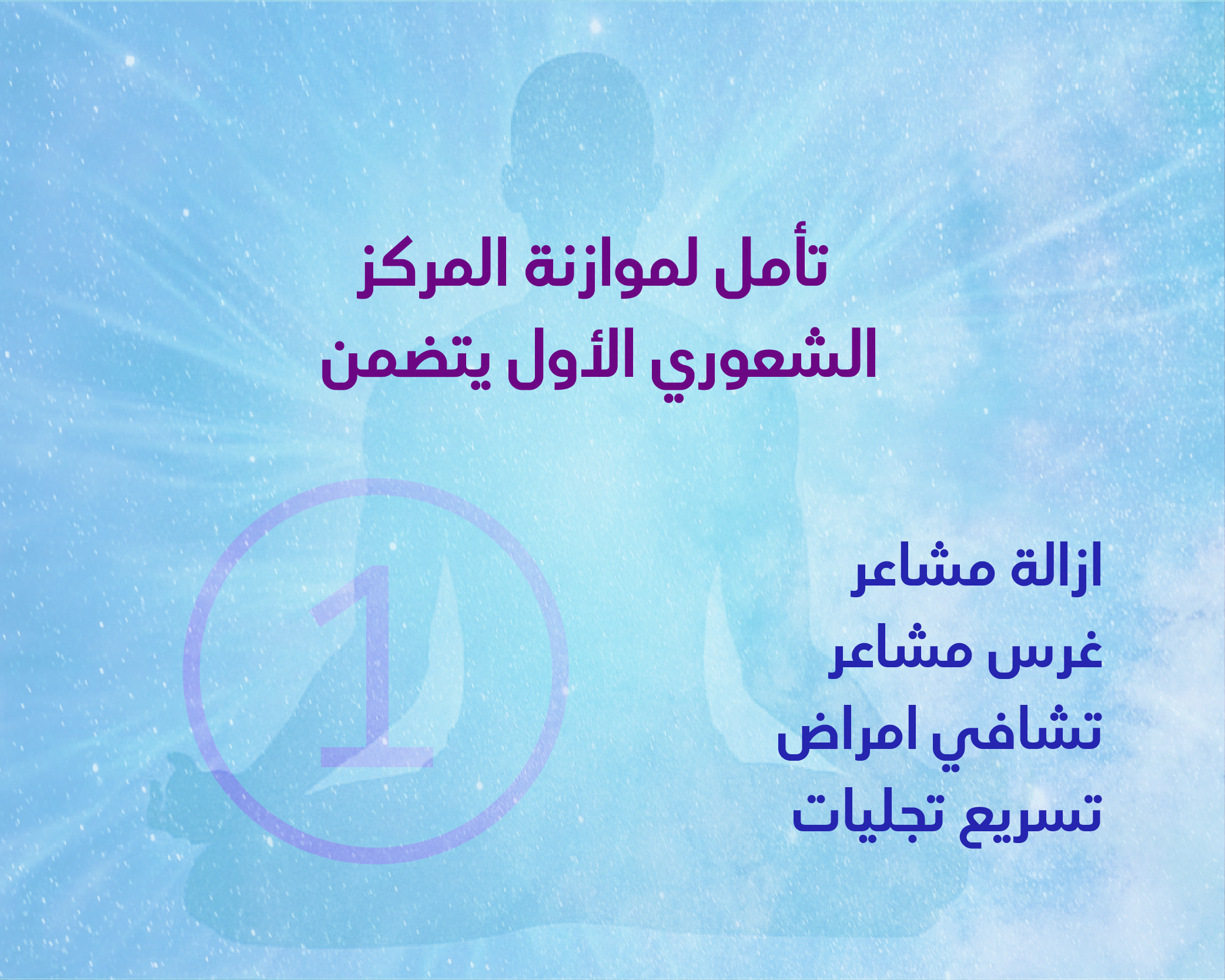 تأمل لموازنة المركز الشعوري الأول يتضمن

ازالة مشاعر
غرس مشاعر
تشافي امراض
تسريع تجليات

1